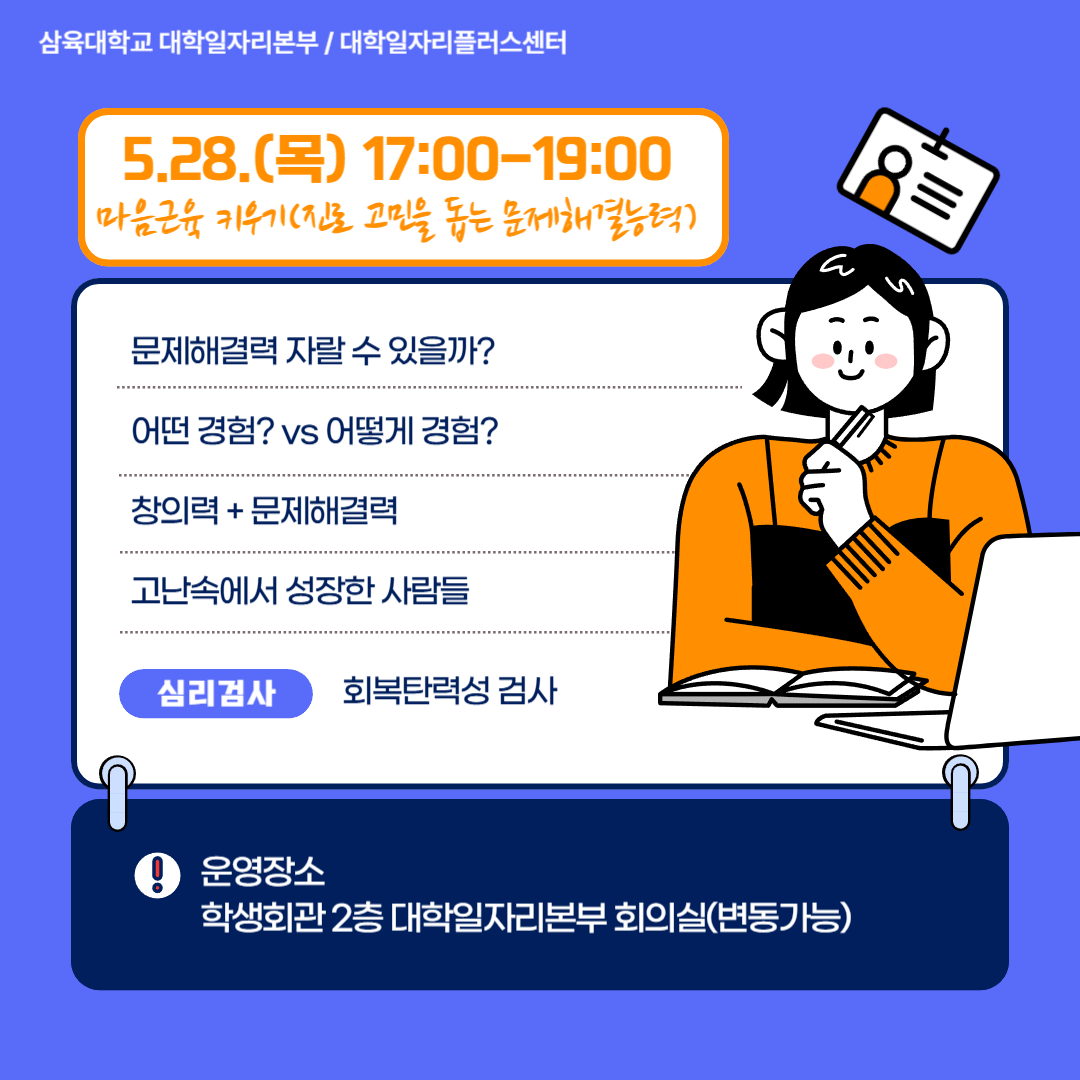 삼육대학교 대학일자리본부 / 대학일자리플러스센터

5.28.(목) 17:00-19:00
마음근육 키우기(진로 고민을 돕는 문제해결능력)

문제해결력 자랄 수 있을까?

어떤 경험? vs 어떻게 경험?

창의력 + 문제해결력

고난속에서 성장한 사람들

심리검사 회복탄력성 검사

운영장소
학생회관 2층 대학일자리본부 회의실(변동가능)